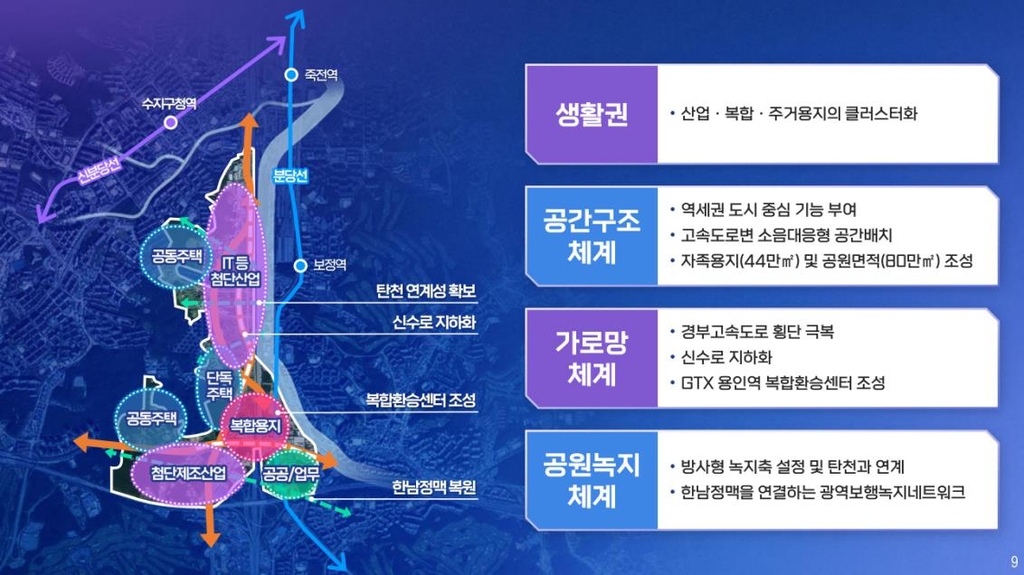 죽전역

수지구청역

신분당선

분당선

보정역

공동주택

IT 등 첨단산업

탄천 연계성 확보

신수로 지하화

단독 주택

공동주택

복합용지

복합환승센터 조성

첨단제조산업

공공/업무

한남정맥 복원

생활권

• 산업 · 복합 · 주거용지의 클러스터화

공간구조 체계

• 역세권 도시 중심 기능 부여
• 고속도로변 소음대응형 공간배치
• 자족용지(44만㎡) 및 공원면적(80만㎡) 조성

가로망 체계

• 경부고속도로 횡단 극복
• 신수로 지하화
• GTX 용인역 복합환승센터 조성

공원녹지 체계

• 방사형 녹지축 설정 및 탄천과 연계
• 한남정맥을 연결하는 광역보행녹지네트워크

9